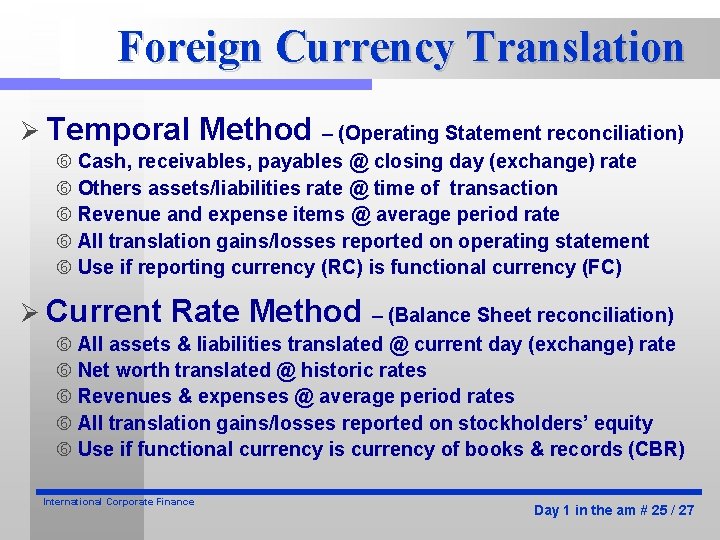 Foreign Currency Translation

➢ Temporal Method – (Operating Statement reconciliation)
⑥ Cash, receivables, payables @ closing day (exchange) rate
⑥ Others assets/liabilities rate @ time of transaction
⑥ Revenue and expense items @ average period rate
⑥ All translation gains/losses reported on operating statement
⑥ Use if reporting currency (RC) is functional currency (FC)

➢ Current Rate Method – (Balance Sheet reconciliation)
⑥ All assets & liabilities translated @ current day (exchange) rate
⑥ Net worth translated @ historic rates
⑥ Revenues & expenses @ average period rates
⑥ All translation gains/losses reported on stockholders' equity
⑥ Use if functional currency is currency of books & records (CBR)

International Corporate Finance

Day 1 in the am # 25 / 27